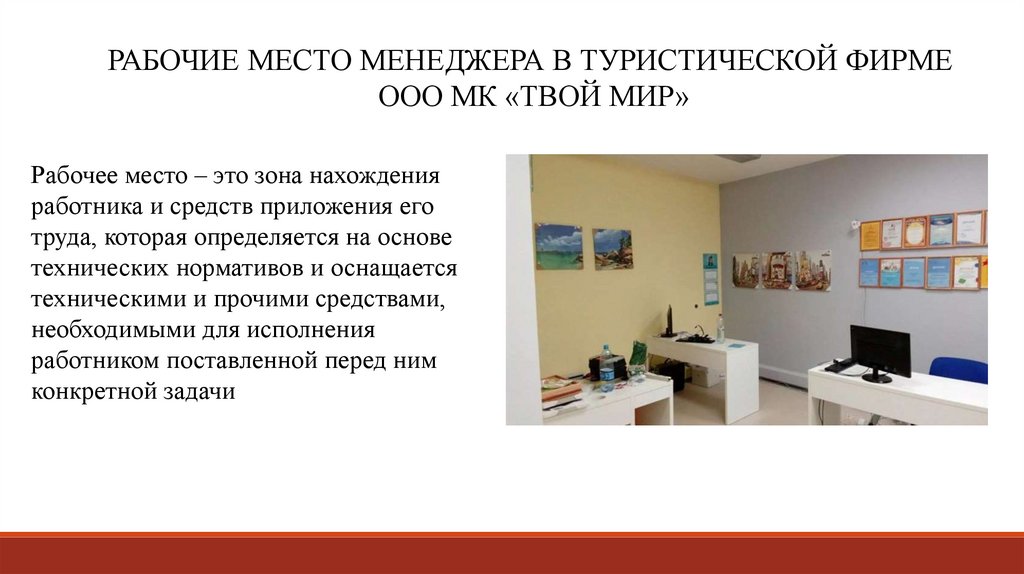 РАБОЧИЕ МЕСТО МЕНЕДЖЕРА В ТУРИСТИЧЕСКОЙ ФИРМЕ ООО МК «ТВОЙ МИР»

Рабочее место – это зона нахождения работника и средств приложения его труда, которая определяется на основе технических нормативов и оснащается техническими и прочими средствами, необходимыми для исполнения работником поставленной перед ним конкретной задачи